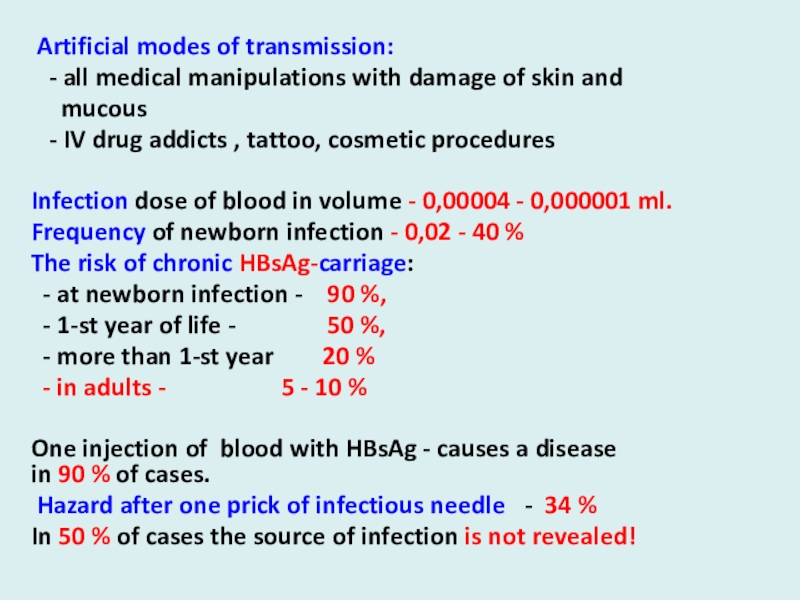 Artificial modes of transmission:
- all medical manipulations with damage of skin and mucous
- IV drug addicts , tattoo, cosmetic procedures

Infection dose of blood in volume - 0,00004 - 0,000001 ml.
Frequency of newborn infection - 0,02 - 40 %
The risk of chronic HBsAg-carriage:
- at newborn infection - 90 %,
- 1-st year of life - 50 %,
- more than 1-st year 20 %
- in adults - 5 - 10 %

One injection of blood with HBsAg - causes a disease in 90 % of cases.
Hazard after one prick of infectious needle - 34 %
In 50 % of cases the source of infection is not revealed!